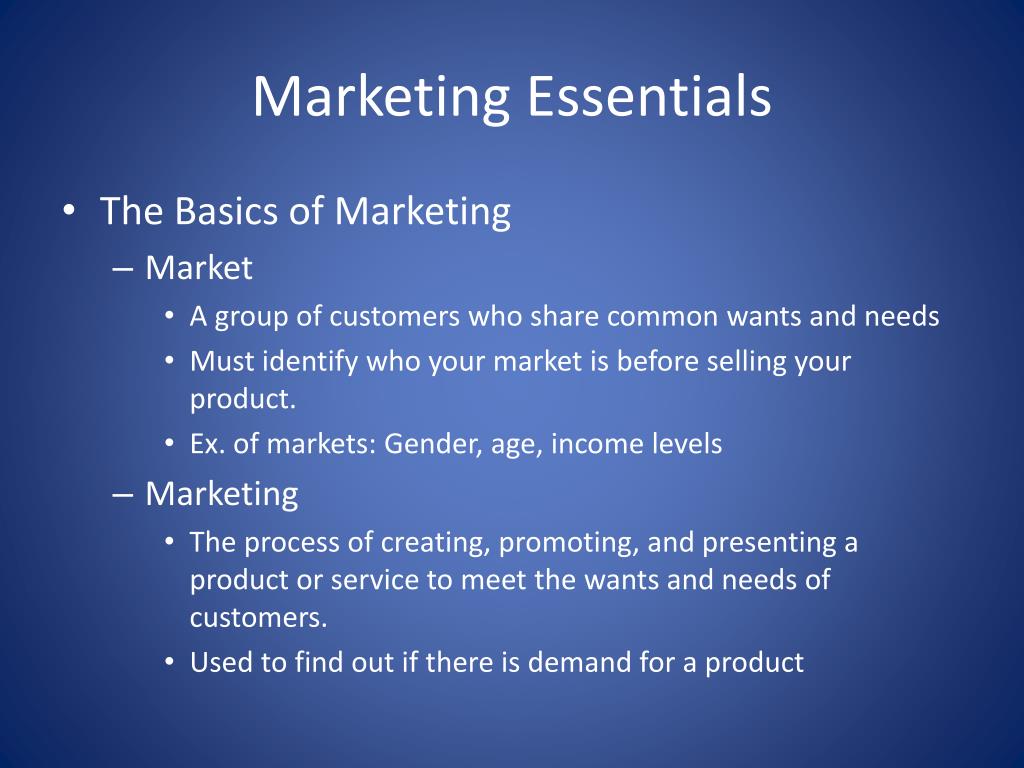 Marketing Essentials

• The Basics of Marketing
– Market
• A group of customers who share common wants and needs
• Must identify who your market is before selling your product.
• Ex. of markets: Gender, age, income levels
– Marketing
• The process of creating, promoting, and presenting a product or service to meet the wants and needs of customers.
• Used to find out if there is demand for a product